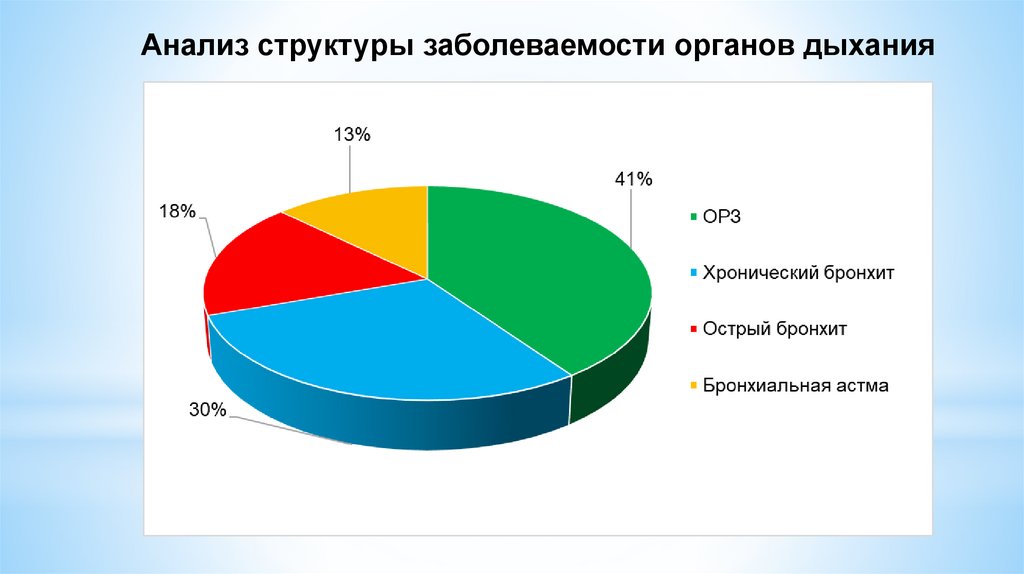 Анализ структуры заболеваемости органов дыхания

13%

41%

18%

30%

ОРЗ

Хронический бронхит

Острый бронхит

Бронхиальная астма